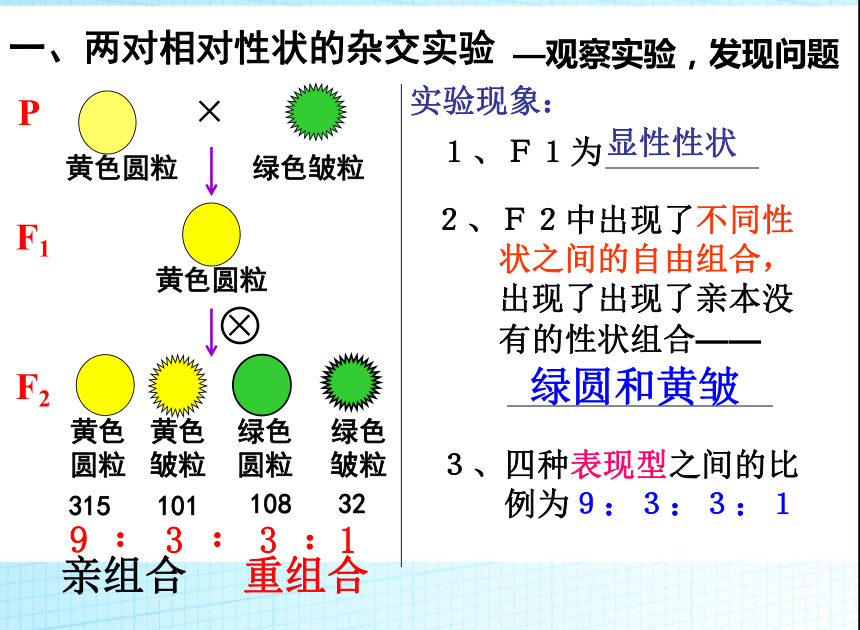 一、两对相对性状的杂交实验 —观察实验，发现问题

P × 
黄色圆粒 绿色皱粒

$F_1$
黄色圆粒
⊗

$F_2$
黄色圆粒 黄色皱粒 绿色圆粒 绿色皱粒
315 101 108 32
9 ： 3 ： 3 ： 1
亲组合 重组合

实验现象：

1、F1为显性性状

2、F2中出现了不同性状之间的自由组合，出现了出现了亲本没有的性状组合——
绿圆和黄皱

3、四种表现型之间的比例为9：3：3：1